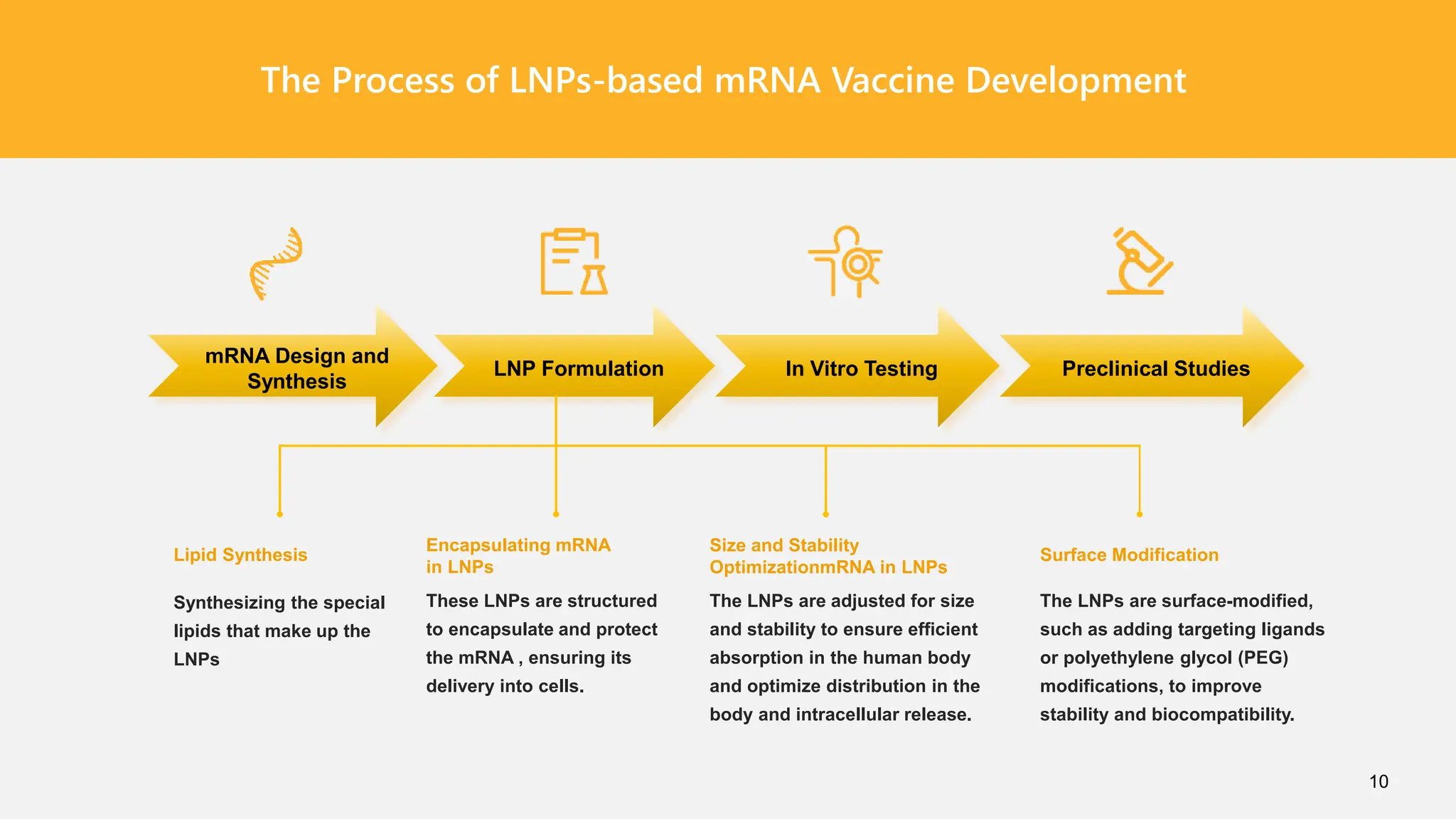 The Process of LNPs-based mRNA Vaccine Development

mRNA Design and Synthesis

LNP Formulation

In Vitro Testing

Preclinical Studies

Lipid Synthesis

Synthesizing the special lipids that make up the LNPs

Encapsulating mRNA in LNPs

These LNPs are structured to encapsulate and protect the mRNA , ensuring its delivery into cells.

Size and Stability OptimizationmRNA in LNPs

The LNPs are adjusted for size and stability to ensure efficient absorption in the human body and optimize distribution in the body and intracellular release.

Surface Modification

The LNPs are surface-modified, such as adding targeting ligands or polyethylene glycol (PEG) modifications, to improve stability and biocompatibility.

10